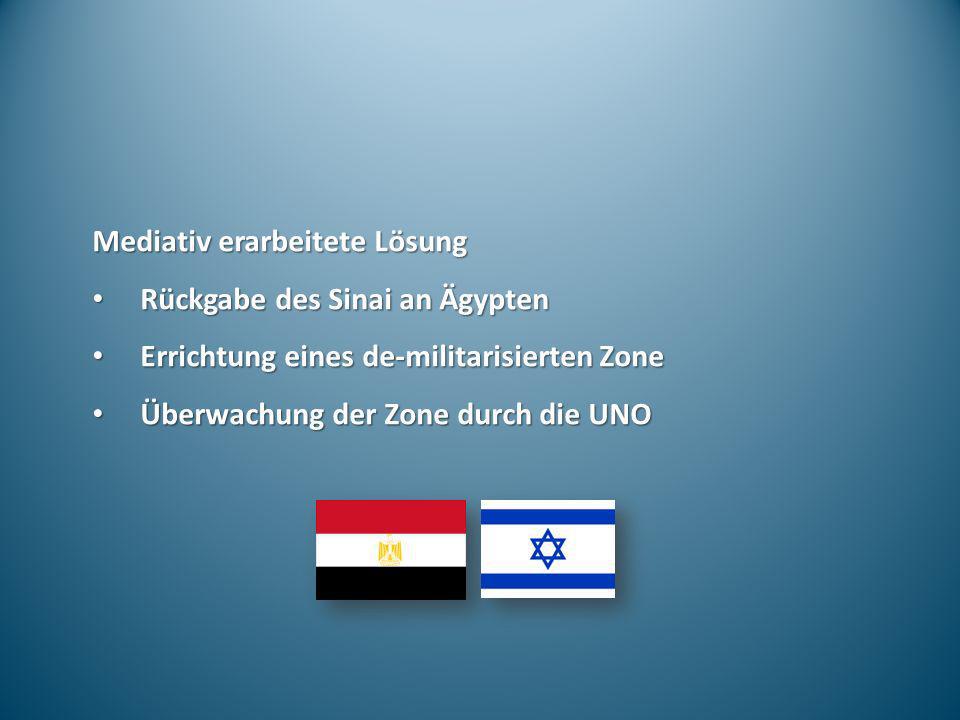 Mediativ erarbeitete Lösung

• Rückgabe des Sinai an Ägypten

• Errichtung eines de-militarisierten Zone

• Überwachung der Zone durch die UNO